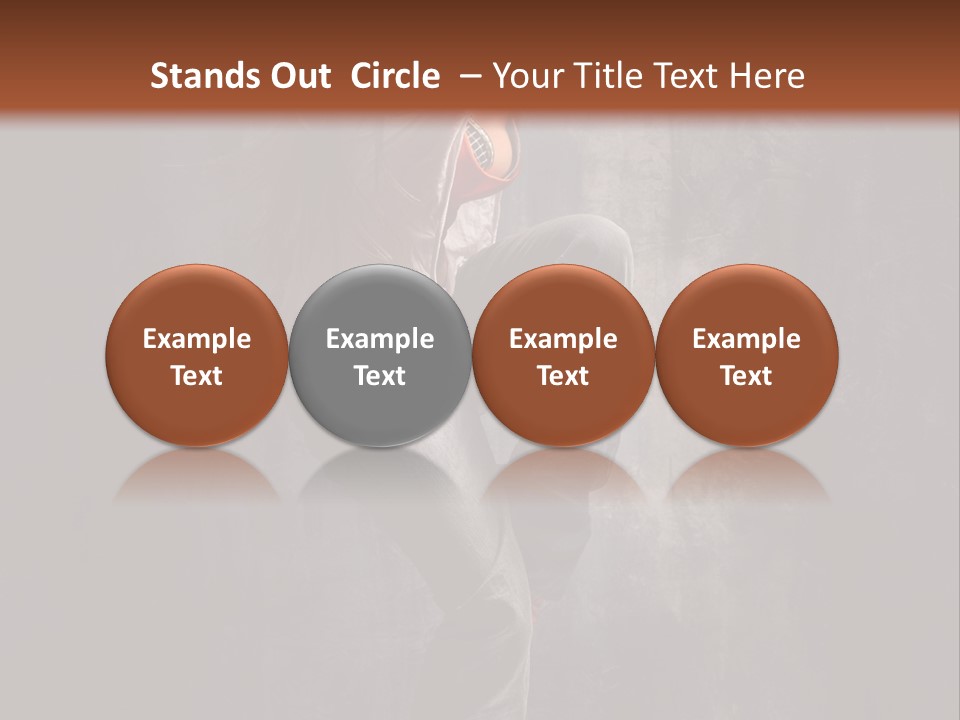 Stands Out Circle – Your Title Text Here

Example Text

Example Text

Example Text

Example Text